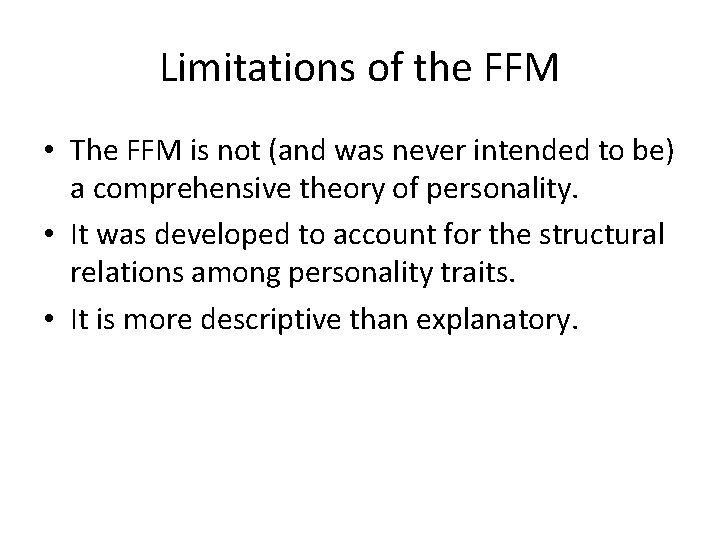 Limitations of the FFM

• The FFM is not (and was never intended to be) a comprehensive theory of personality.
• It was developed to account for the structural relations among personality traits.
• It is more descriptive than explanatory.